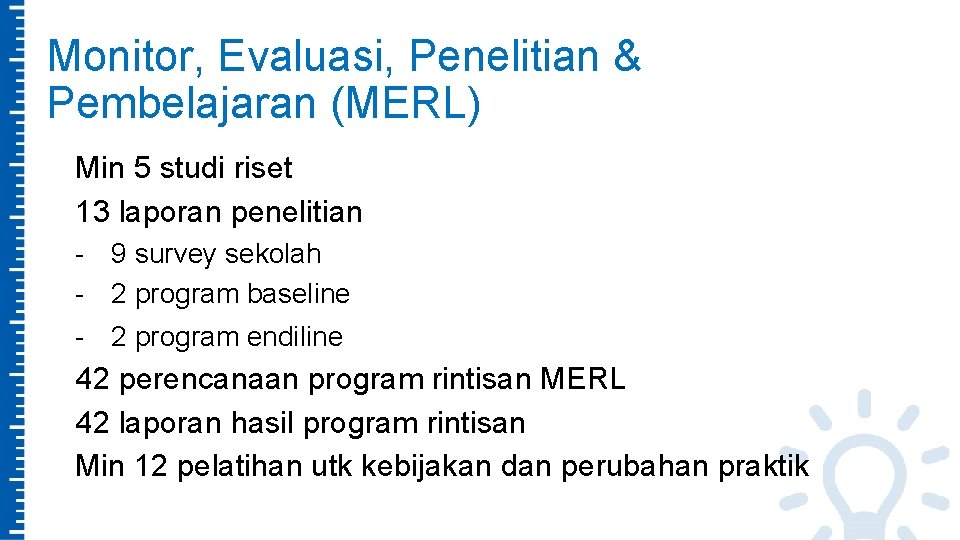 Monitor, Evaluasi, Penelitian & Pembelajaran (MERL)

Min 5 studi riset

13 laporan penelitian

- 9 survey sekolah
- 2 program baseline
- 2 program endiline

42 perencanaan program rintisan MERL

42 laporan hasil program rintisan

Min 12 pelatihan utk kebijakan dan perubahan praktik